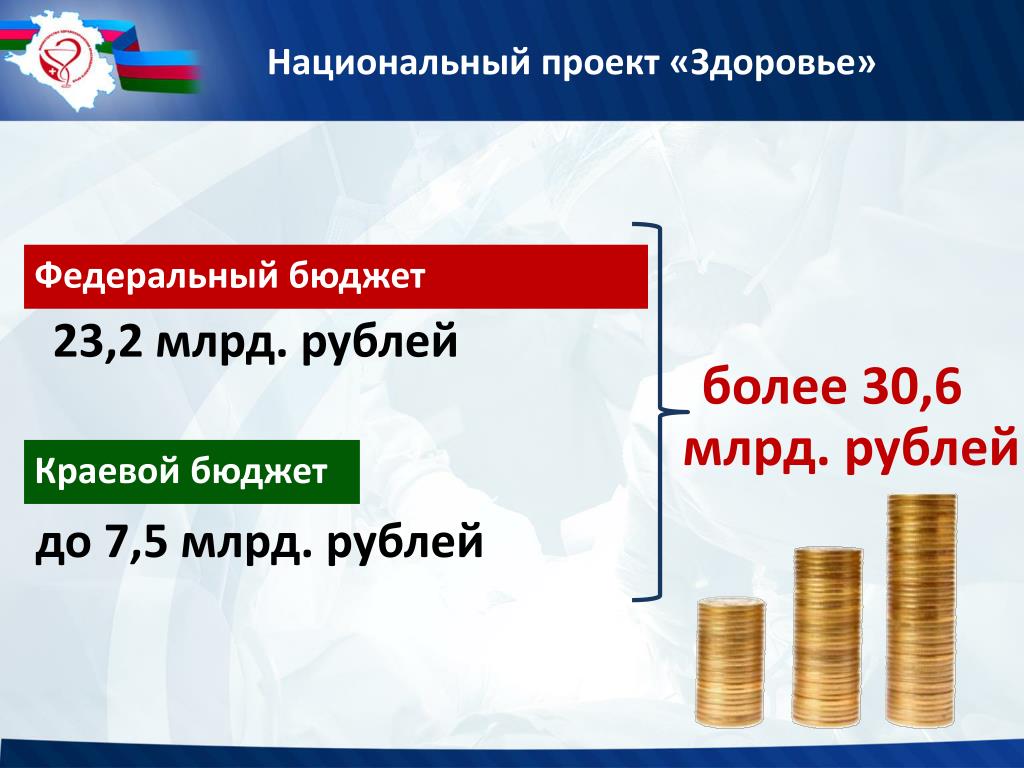 Национальный проект «Здоровье»

Федеральный бюджет

23,2 млрд. рублей

Краевой бюджет

до 7,5 млрд. рублей

более 30,6 млрд. рублей